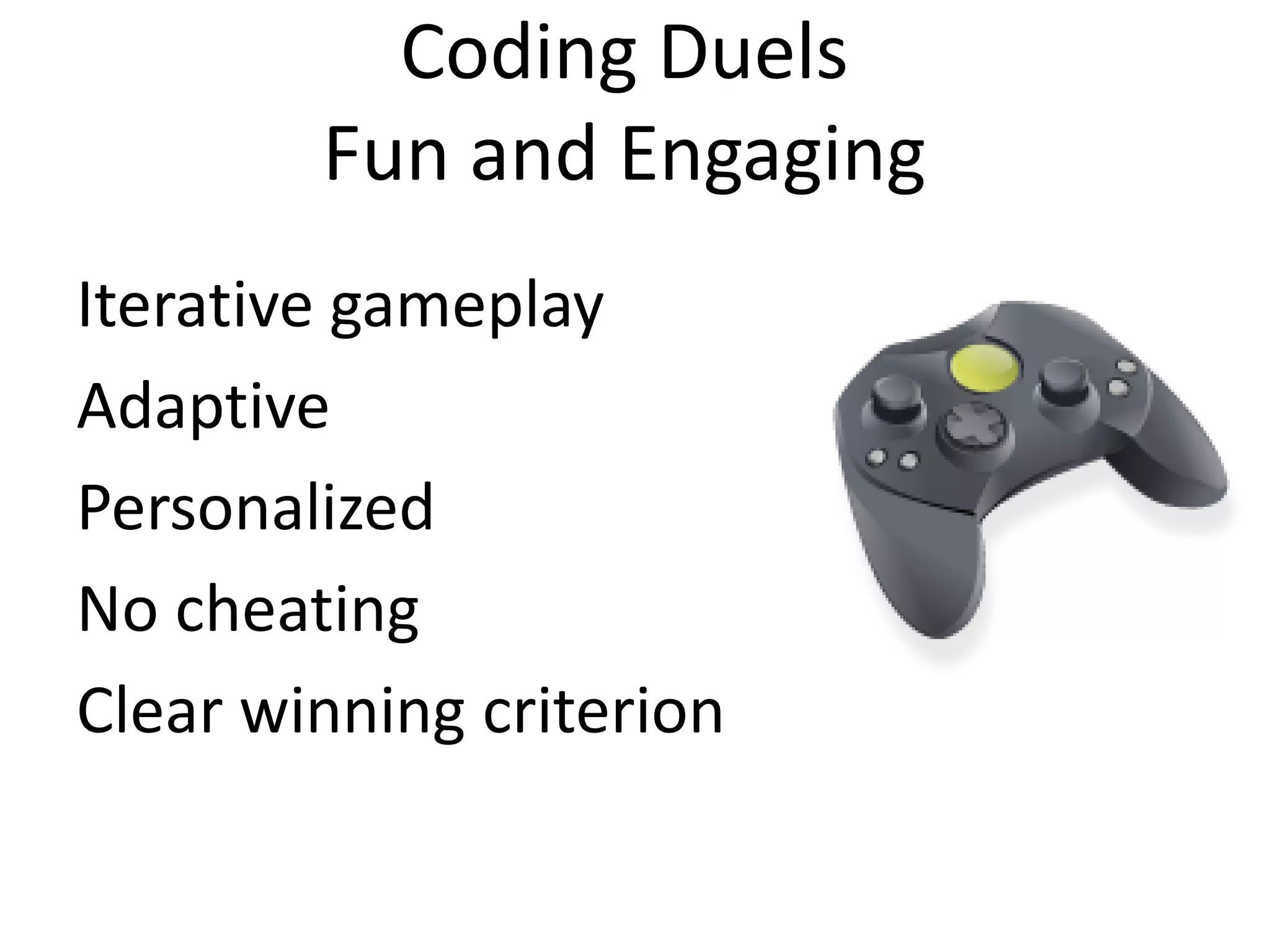 Coding Duels
Fun and Engaging

Iterative gameplay

Adaptive

Personalized

No cheating

Clear winning criterion